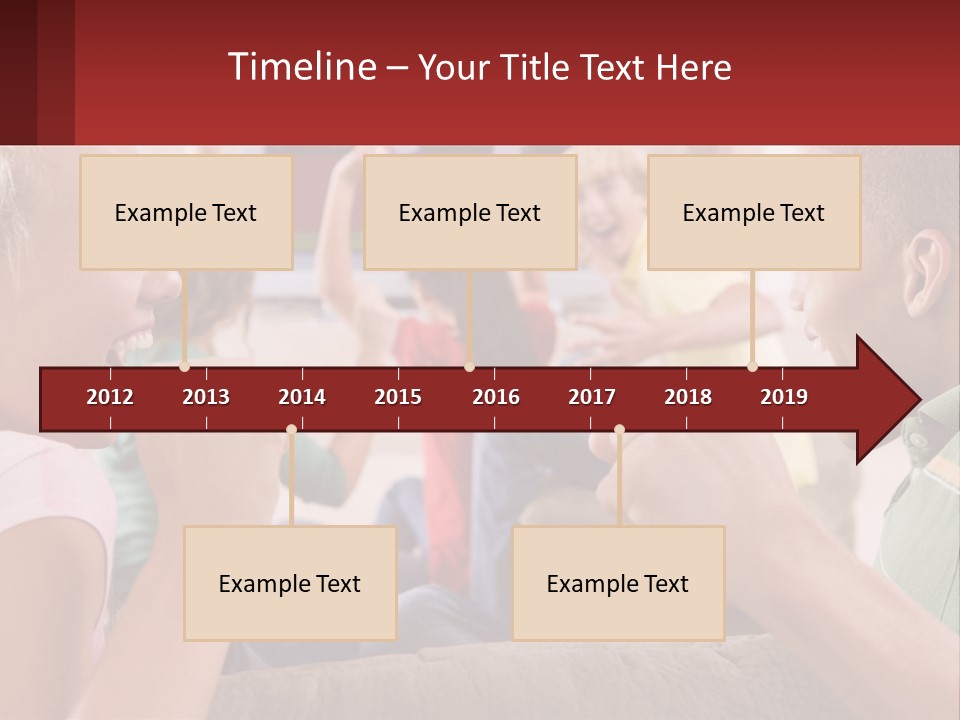 Timeline – Your Title Text Here

Example Text

Example Text

Example Text

2012 2013 2014 2015 2016 2017 2018 2019

Example Text

Example Text